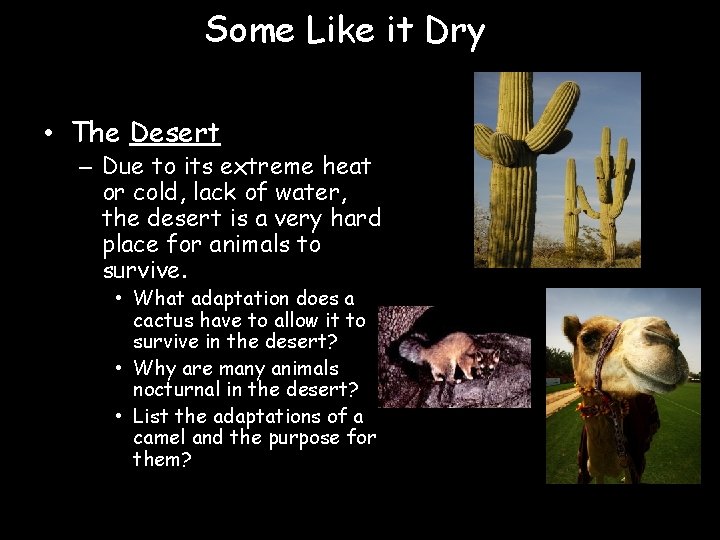 Some Like it Dry

• The Desert
– Due to its extreme heat or cold, lack of water, the desert is a very hard place for animals to survive.
• What adaptation does a cactus have to allow it to survive in the desert?
• Why are many animals nocturnal in the desert?
• List the adaptations of a camel and the purpose for them?